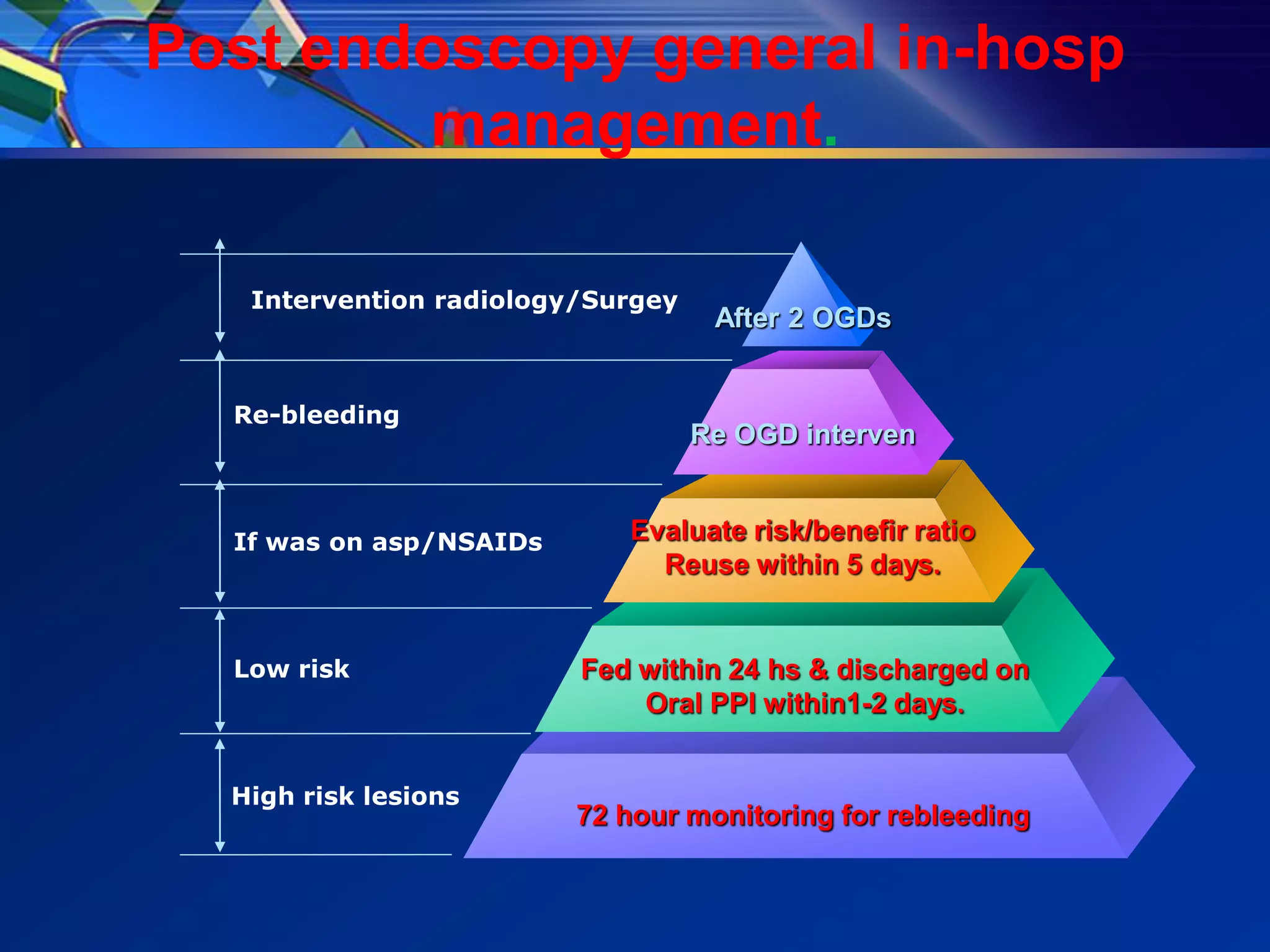 Post endoscopy general in-hosp management.

Intervention radiology/Surgey

After 2 OGDs

Re-bleeding

Re OGD interven

If was on asp/NSAIDs

Evaluate risk/benefir ratio Reuse within 5 days.

Low risk

Fed within 24 hs & discharged on Oral PPI within1-2 days.

High risk lesions

72 hour monitoring for rebleeding